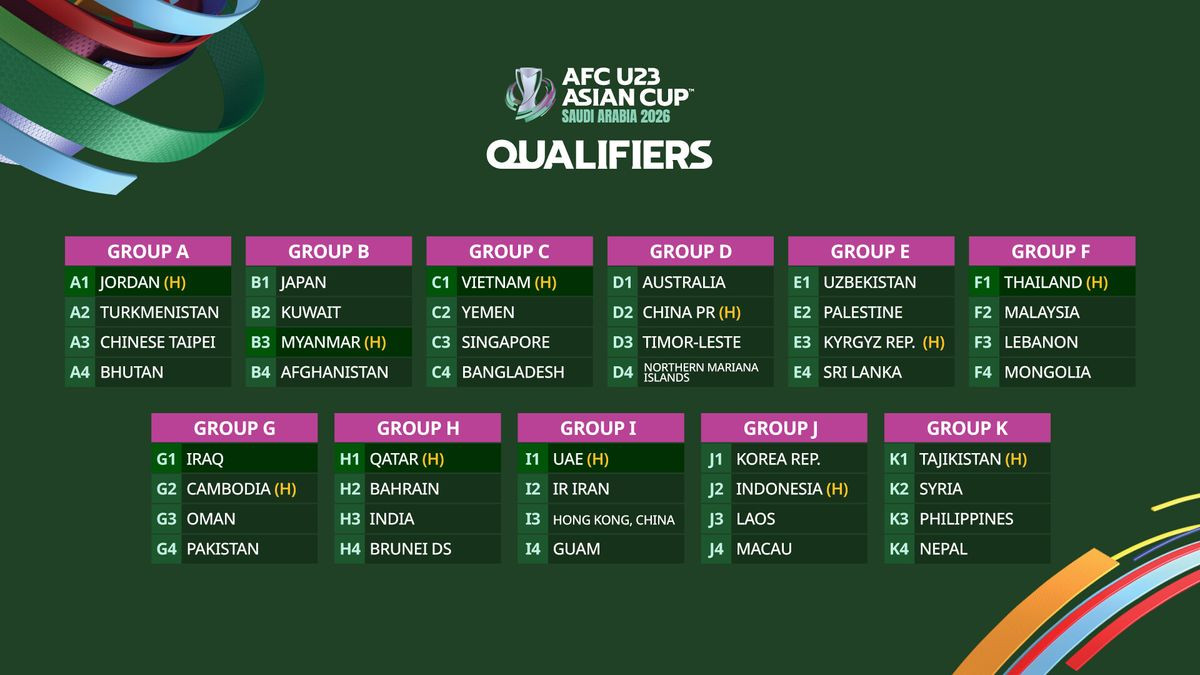 AFC U23 ASIAN CUP™
SAUDI ARABIA 2026

QUALIFIERS

| GROUP A | |
|---|---|
| A1 | JORDAN (H) |
| A2 | TURKMENISTAN |
| A3 | CHINESE TAIPEI |
| A4 | BHUTAN |

| GROUP B | |
|---|---|
| B1 | JAPAN |
| B2 | KUWAIT |
| B3 | MYANMAR (H) |
| B4 | AFGHANISTAN |

| GROUP C | |
|---|---|
| C1 | VIETNAM (H) |
| C2 | YEMEN |
| C3 | SINGAPORE |
| C4 | BANGLADESH |

| GROUP D | |
|---|---|
| D1 | AUSTRALIA |
| D2 | CHINA PR (H) |
| D3 | TIMOR-LESTE |
| D4 | NORTHERN MARIANA ISLANDS |

| GROUP E | |
|---|---|
| E1 | UZBEKISTAN |
| E2 | PALESTINE |
| E3 | KYRGYZ REP. (H) |
| E4 | SRI LANKA |

| GROUP F | |
|---|---|
| F1 | THAILAND (H) |
| F2 | MALAYSIA |
| F3 | LEBANON |
| F4 | MONGOLIA |

| GROUP G | |
|---|---|
| G1 | IRAQ |
| G2 | CAMBODIA (H) |
| G3 | OMAN |
| G4 | PAKISTAN |

| GROUP H | |
|---|---|
| H1 | QATAR (H) |
| H2 | BAHRAIN |
| H3 | INDIA |
| H4 | BRUNEI DS |

| GROUP I | |
|---|---|
| I1 | UAE (H) |
| I2 | IR IRAN |
| I3 | HONG KONG, CHINA |
| I4 | GUAM |

| GROUP J | |
|---|---|
| J1 | KOREA REP. |
| J2 | INDONESIA (H) |
| J3 | LAOS |
| J4 | MACAU |

| GROUP K | |
|---|---|
| K1 | TAJIKISTAN (H) |
| K2 | SYRIA |
| K3 | PHILIPPINES |
| K4 | NEPAL |